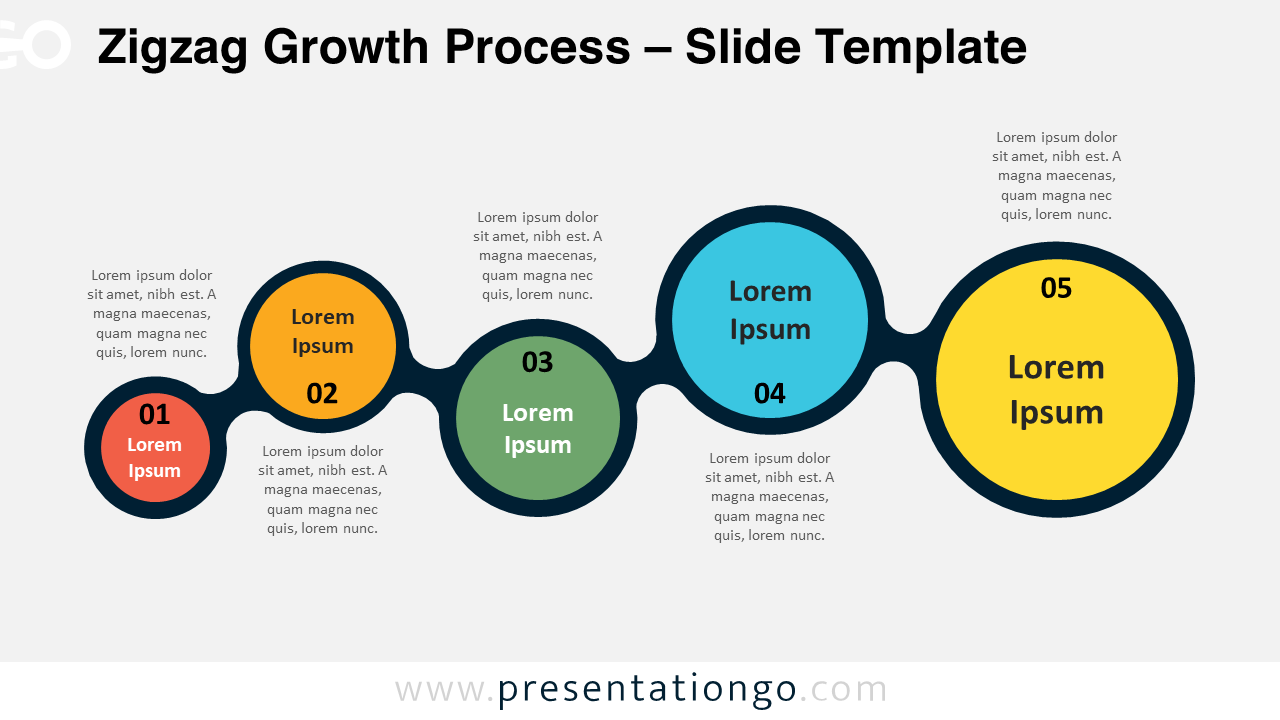 GO

Zigzag Growth Process – Slide Template

Lorem ipsum dolor sit amet, nibh est. A magna maecenas, quam magna nec quis, lorem nunc.

01
Lorem Ipsum

Lorem Ipsum
02

Lorem ipsum dolor sit amet, nibh est. A magna maecenas, quam magna nec quis, lorem nunc.

Lorem ipsum dolor sit amet, nibh est. A magna maecenas, quam magna nec quis, lorem nunc.

03
Lorem Ipsum

Lorem Ipsum
04

Lorem ipsum dolor sit amet, nibh est. A magna maecenas, quam magna nec quis, lorem nunc.

Lorem ipsum dolor sit amet, nibh est. A magna maecenas, quam magna nec quis, lorem nunc.

05
Lorem Ipsum

www.presentationgo.com